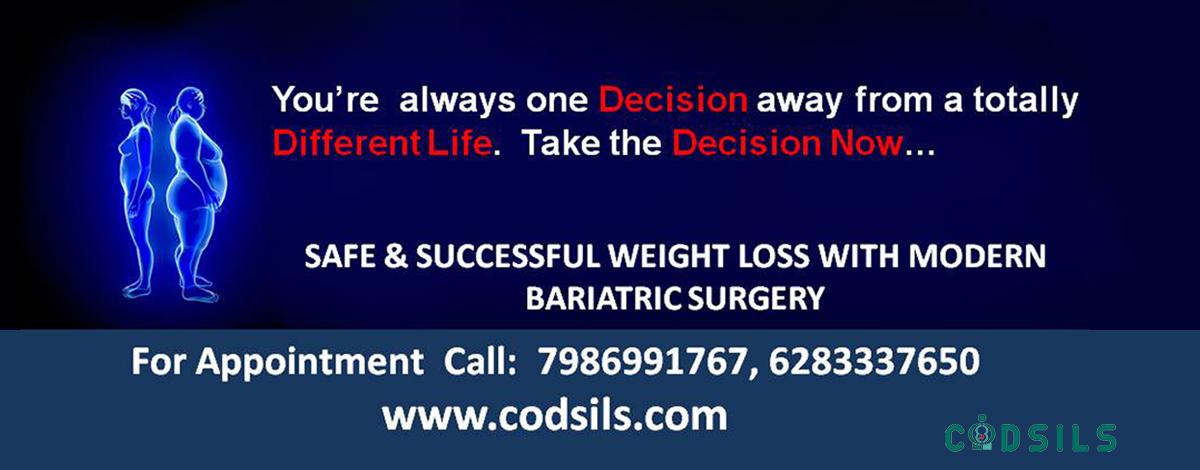 You're always one Decision away from a totally Different Life. Take the Decision Now...

SAFE & SUCCESSFUL WEIGHT LOSS WITH MODERN BARIATRIC SURGERY

For Appointment Call: 7986991767, 6283337650

www.codsils.com

CODSILS